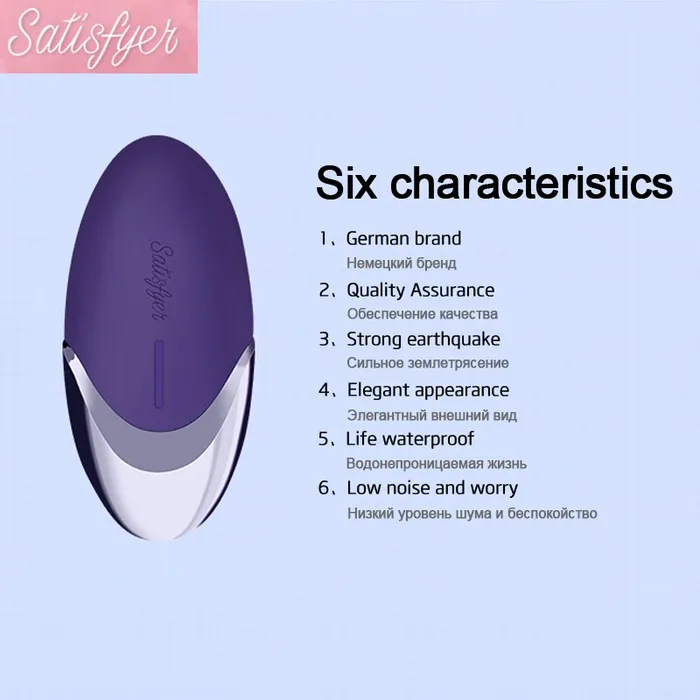 Satisfyer

Satisfyer

Six characteristics

1、German brand
Немецкий бренд

2、Quality Assurance
Обеспечение качества

3、Strong earthquake
Сильное землетрясение

4、Elegant appearance
Элегантный внешний вид

5、Life waterproof
Водонепроницаемая жизнь

6、Low noise and worry
Низкий уровень шума и беспокойство